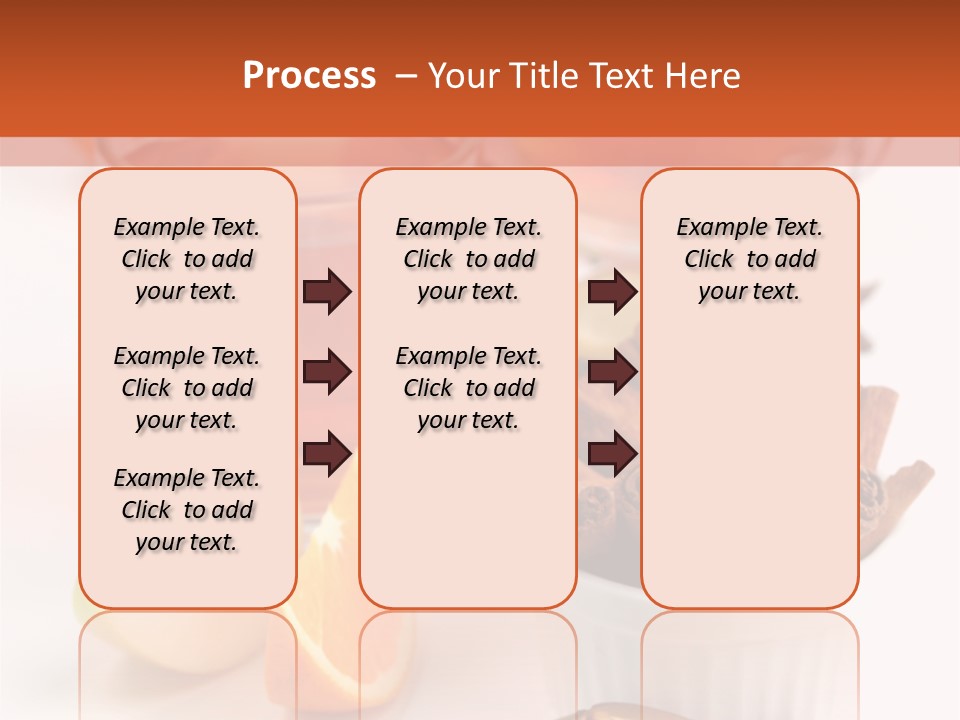 Process – Your Title Text Here

Example Text. Click to add your text.

Example Text. Click to add your text.

Example Text. Click to add your text.

Example Text. Click to add your text.

Example Text. Click to add your text.

Example Text. Click to add your text.